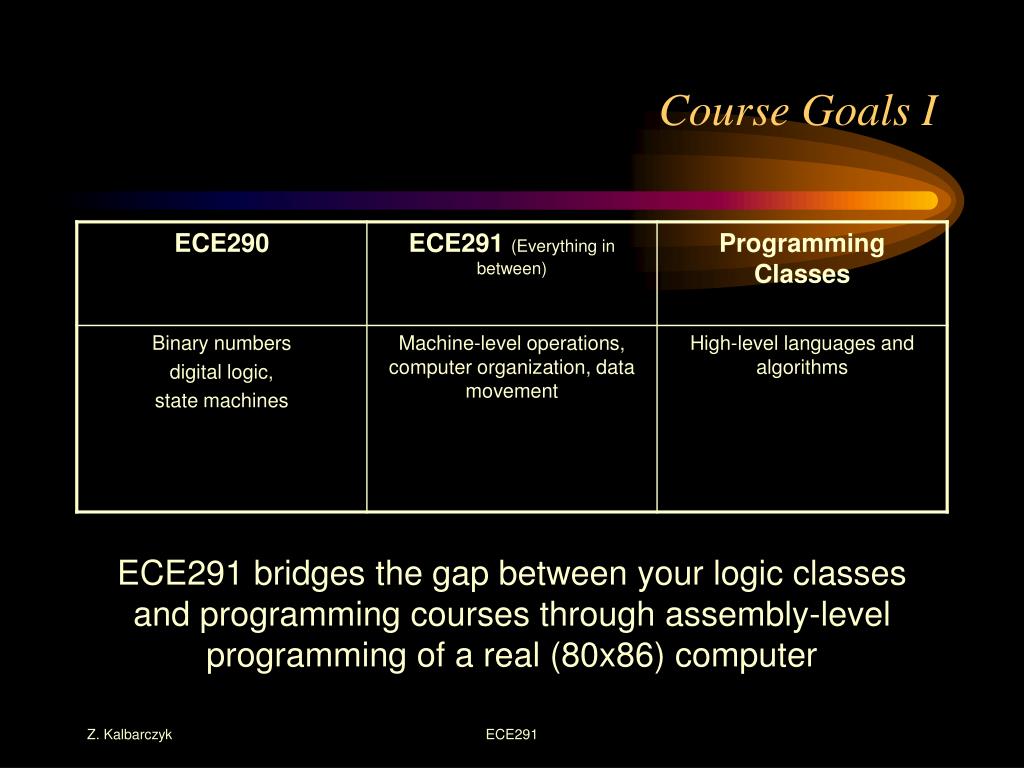 Course Goals I

| ECE290 | ECE291 (Everything in between) | Programming Classes |
|---|---|---|
| Binary numbers digital logic, state machines | Machine-level operations, computer organization, data movement | High-level languages and algorithms |

ECE291 bridges the gap between your logic classes and programming courses through assembly-level programming of a real (80x86) computer

Z. Kalbarczyk

ECE291